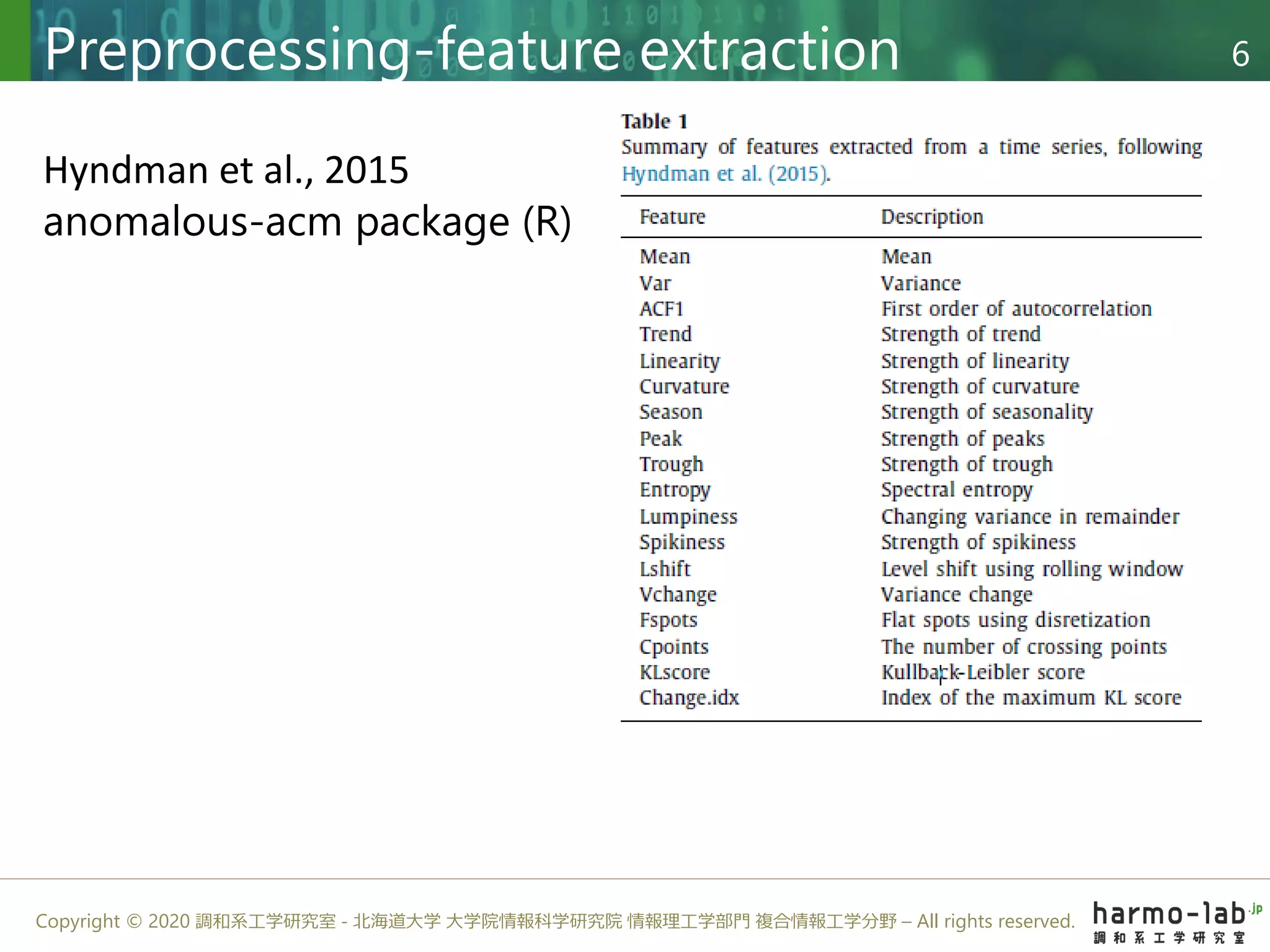 Preprocessing-feature extraction

6

Hyndman et al., 2015
anomalous-acm package (R)

Table 1
Summary of features extracted from a time series, following Hyndman et al. (2015).

| Feature | Description |
|---|---|
| Mean | Mean |
| Var | Variance |
| ACF1 | First order of autocorrelation |
| Trend | Strength of trend |
| Linearity | Strength of linearity |
| Curvature | Strength of curvature |
| Season | Strength of seasonality |
| Peak | Strength of peaks |
| Trough | Strength of trough |
| Entropy | Spectral entropy |
| Lumpiness | Changing variance in remainder |
| Spikiness | Strength of spikiness |
| Lshift | Level shift using rolling window |
| Vchange | Variance change |
| Fspots | Flat spots using disretization |
| Cpoints | The number of crossing points |
| KLscore | Kullback-Leibler score |
| Change.idx | Index of the maximum KL score |

Copyright © 2020 調和系工学研究室 - 北海道大学 大学院情報科学研究院 情報理工学部門 複合情報工学分野 – All rights reserved.

harmo-lab.jp
調和系工学研究室